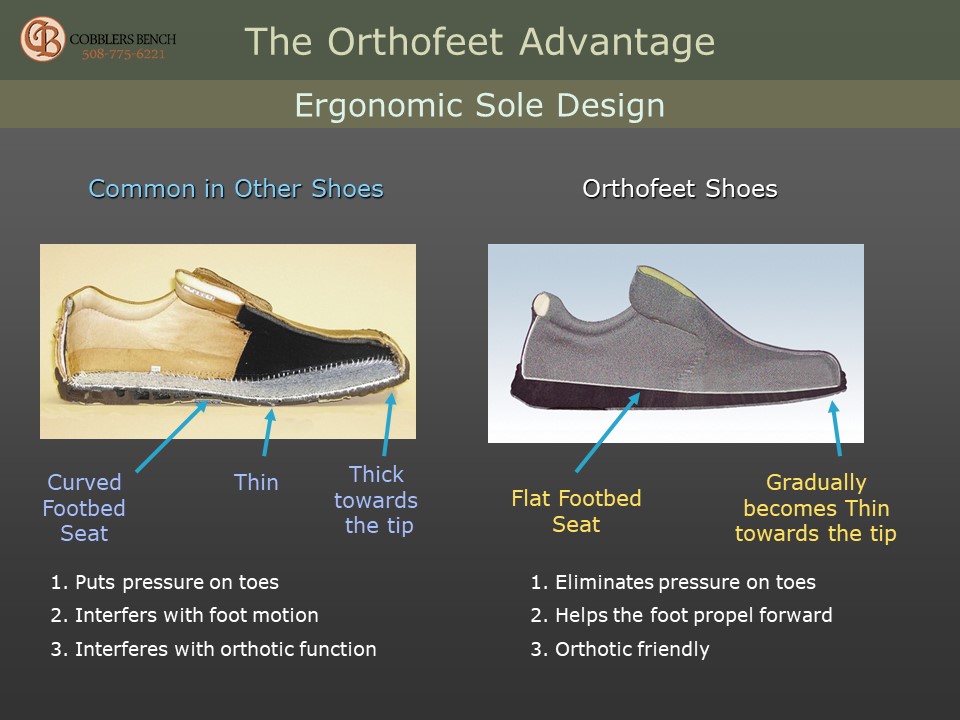 CB COBBLERS BENCH 508-775-6221

The Orthofeet Advantage

Ergonomic Sole Design

Common in Other Shoes

Curved Footbed Seat

Thin

Thick towards the tip

1. Puts pressure on toes
2. Interfers with foot motion
3. Interferes with orthotic function

Orthofeet Shoes

Flat Footbed Seat

Gradually becomes Thin towards the tip

1. Eliminates pressure on toes
2. Helps the foot propel forward
3. Orthotic friendly